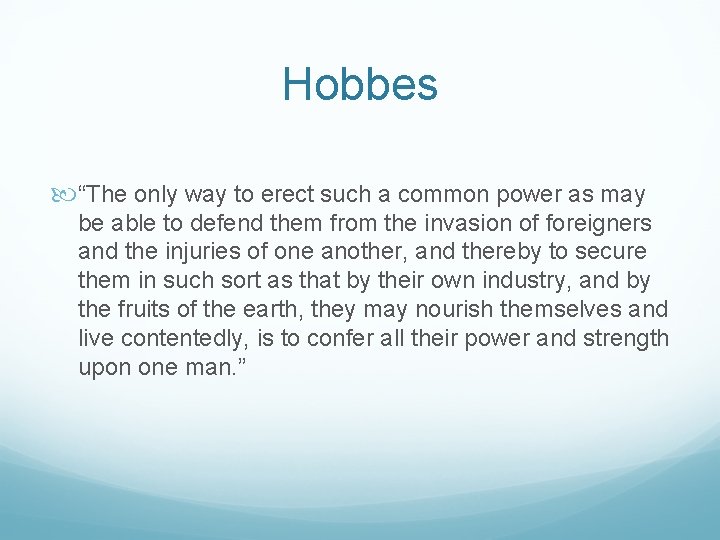 Hobbes

“The only way to erect such a common power as may be able to defend them from the invasion of foreigners and the injuries of one another, and thereby to secure them in such sort as that by their own industry, and by the fruits of the earth, they may nourish themselves and live contentedly, is to confer all their power and strength upon one man.”